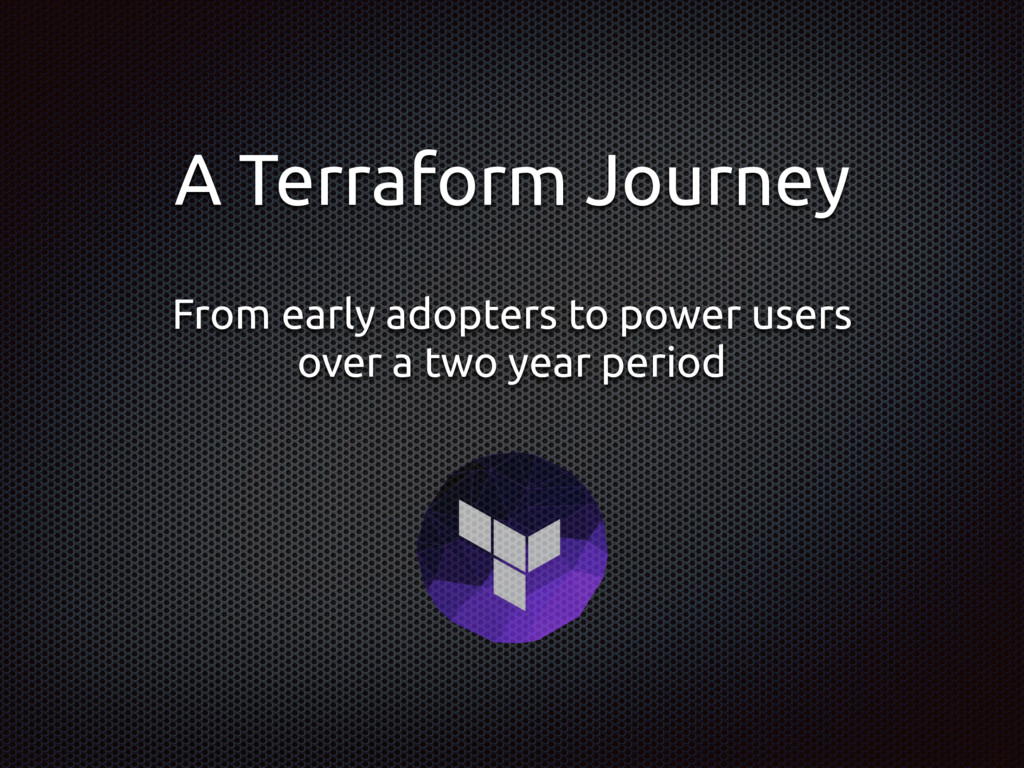 A Terraform Journey

From early adopters to power users over a two year period